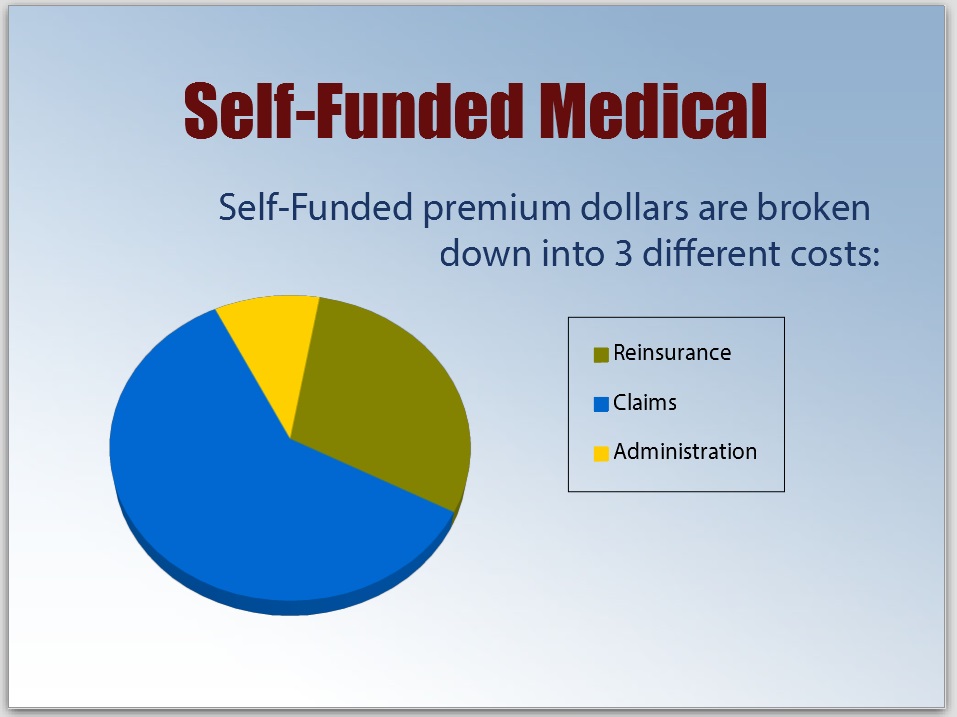 Self-Funded Medical

Self-Funded premium dollars are broken down into 3 different costs:

Reinsurance
Claims
Administration